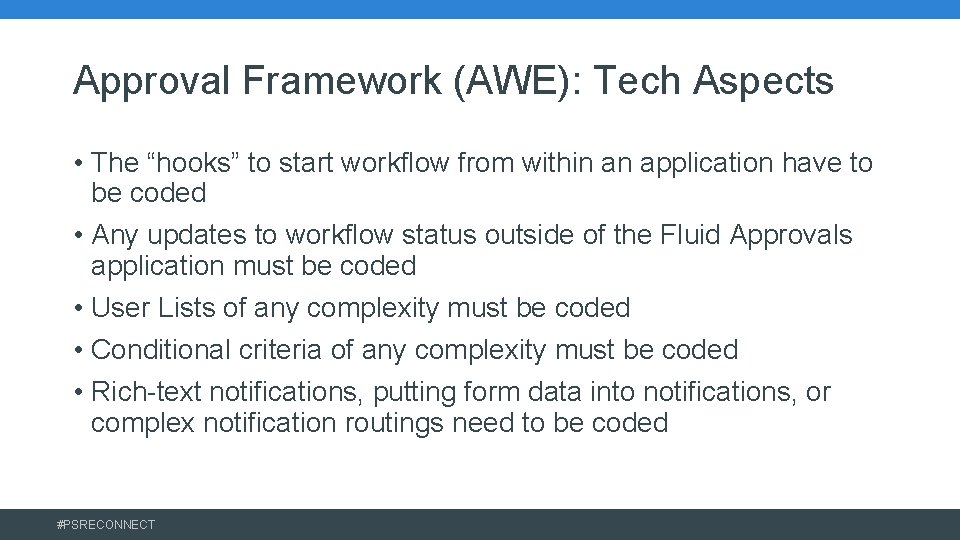 Approval Framework (AWE): Tech Aspects

• The “hooks” to start workflow from within an application have to be coded

• Any updates to workflow status outside of the Fluid Approvals application must be coded

• User Lists of any complexity must be coded

• Conditional criteria of any complexity must be coded

• Rich-text notifications, putting form data into notifications, or complex notification routings need to be coded

#PSRECONNECT